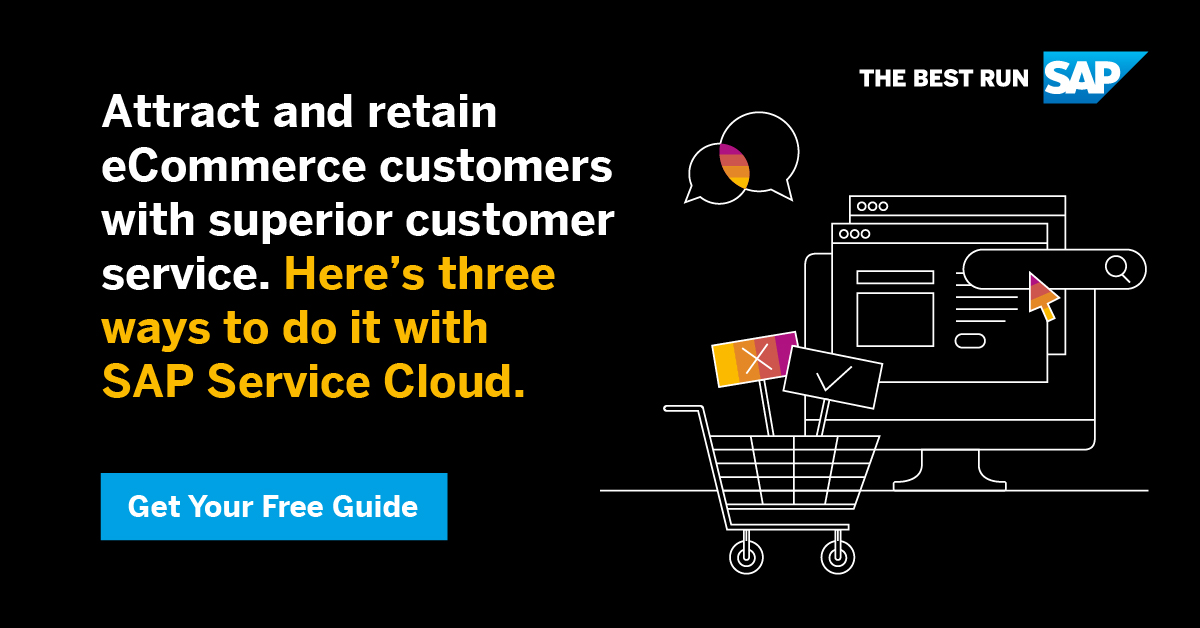 THE BEST RUN SAP

Attract and retain eCommerce customers with superior customer service. Here's three ways to do it with SAP Service Cloud.

Get Your Free Guide